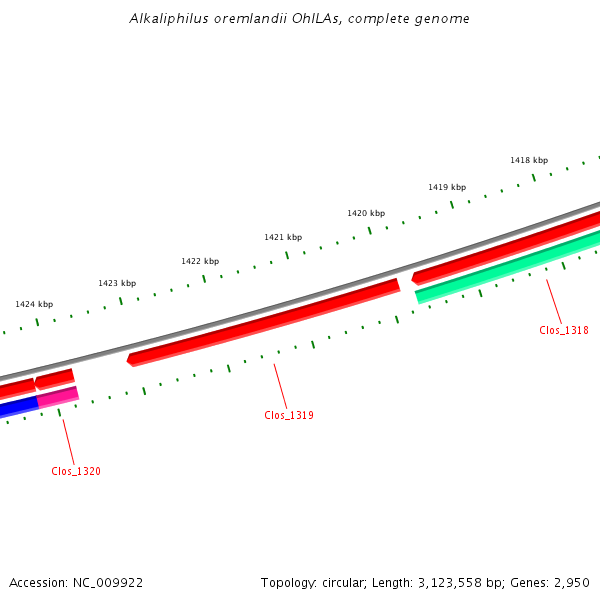 Alkaliphilus oremlandii OhILAs, complete genome

1418 kbp

1419 kbp

1420 kbp

1421 kbp

1422 kbp

1423 kbp

1424 kbp

Clos_1318

Clos_1319

Clos_1320

Accession: NC_009922

Topology: circular; Length: 3,123,558 bp; Genes: 2,950